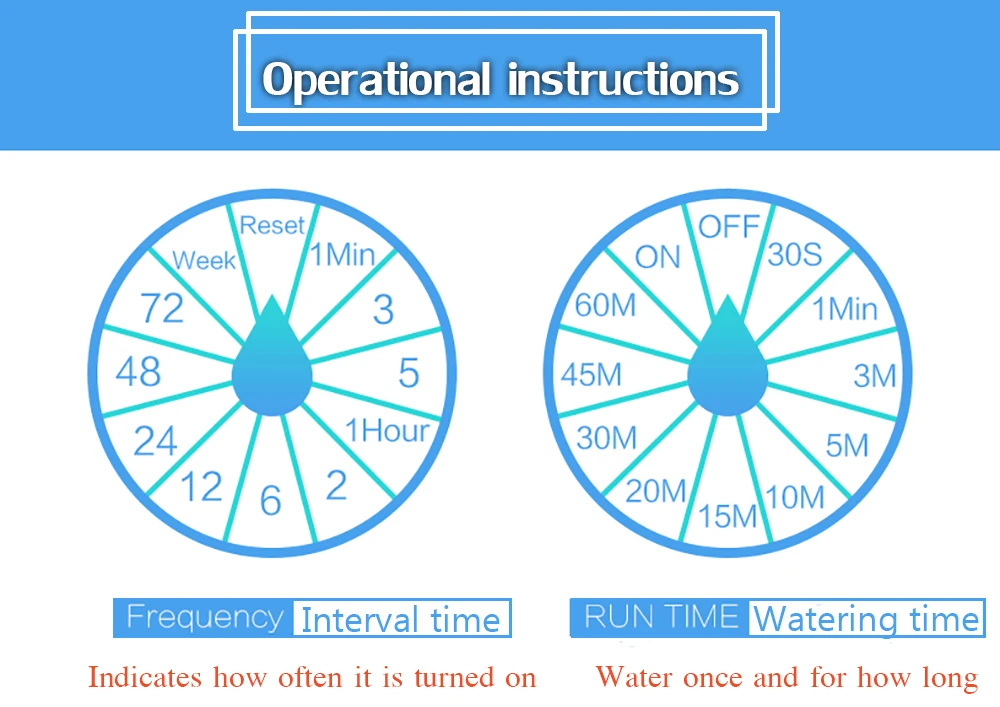 Operational instructions

Reset
1Min
3
5
1Hour
2
6
12
24
48
72
Week

OFF
30S
1Min
3M
5M
10M
15M
20M
30M
45M
60M
ON

Frequency Interval time
Indicates how often it is turned on

RUN TIME Watering time
Water once and for how long